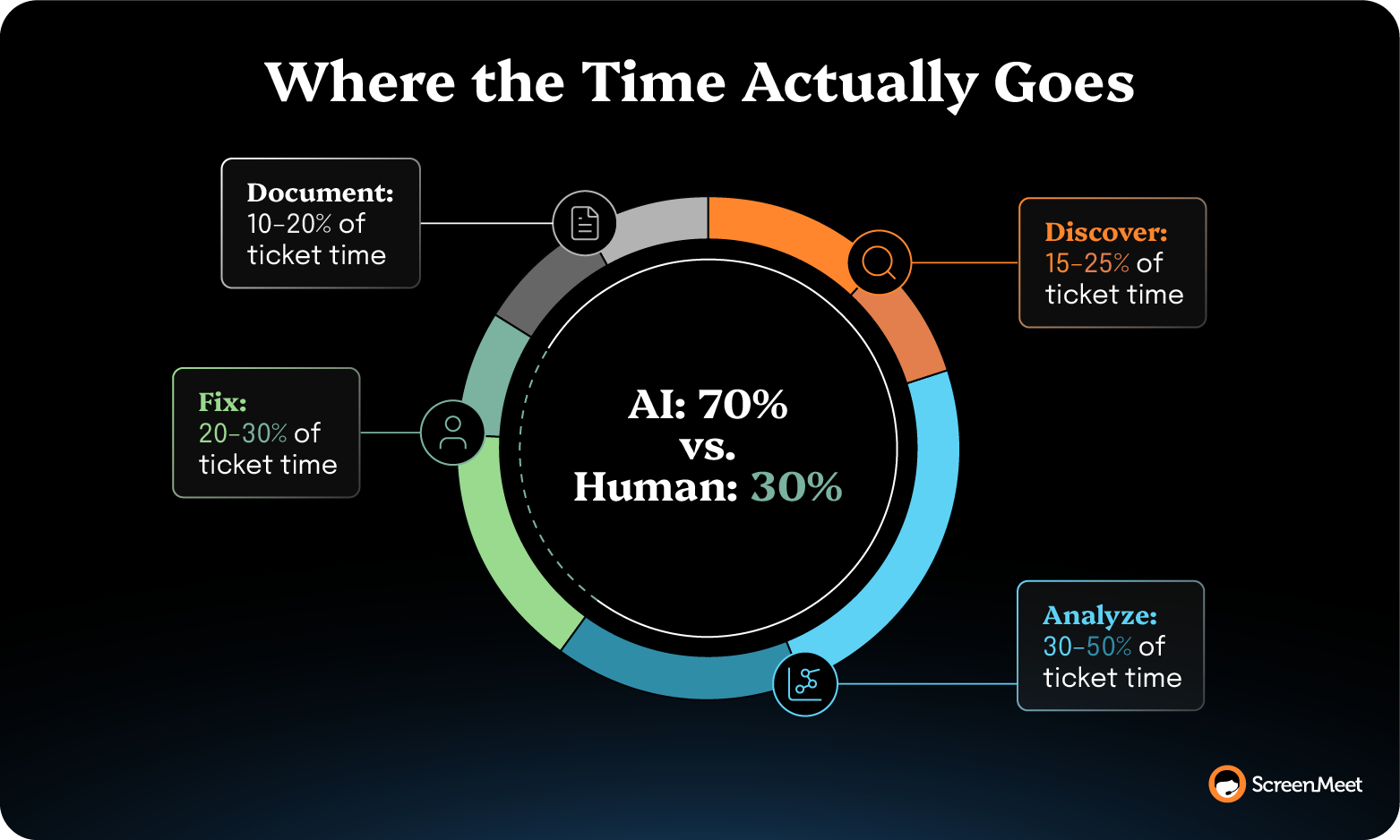 Where the Time Actually Goes

Document:
10–20% of ticket time

Discover:
15–25% of ticket time

Fix:
20–30% of ticket time

AI: 70%
vs.
Human: 30%

Analyze:
30–50% of ticket time

ScreenMeet